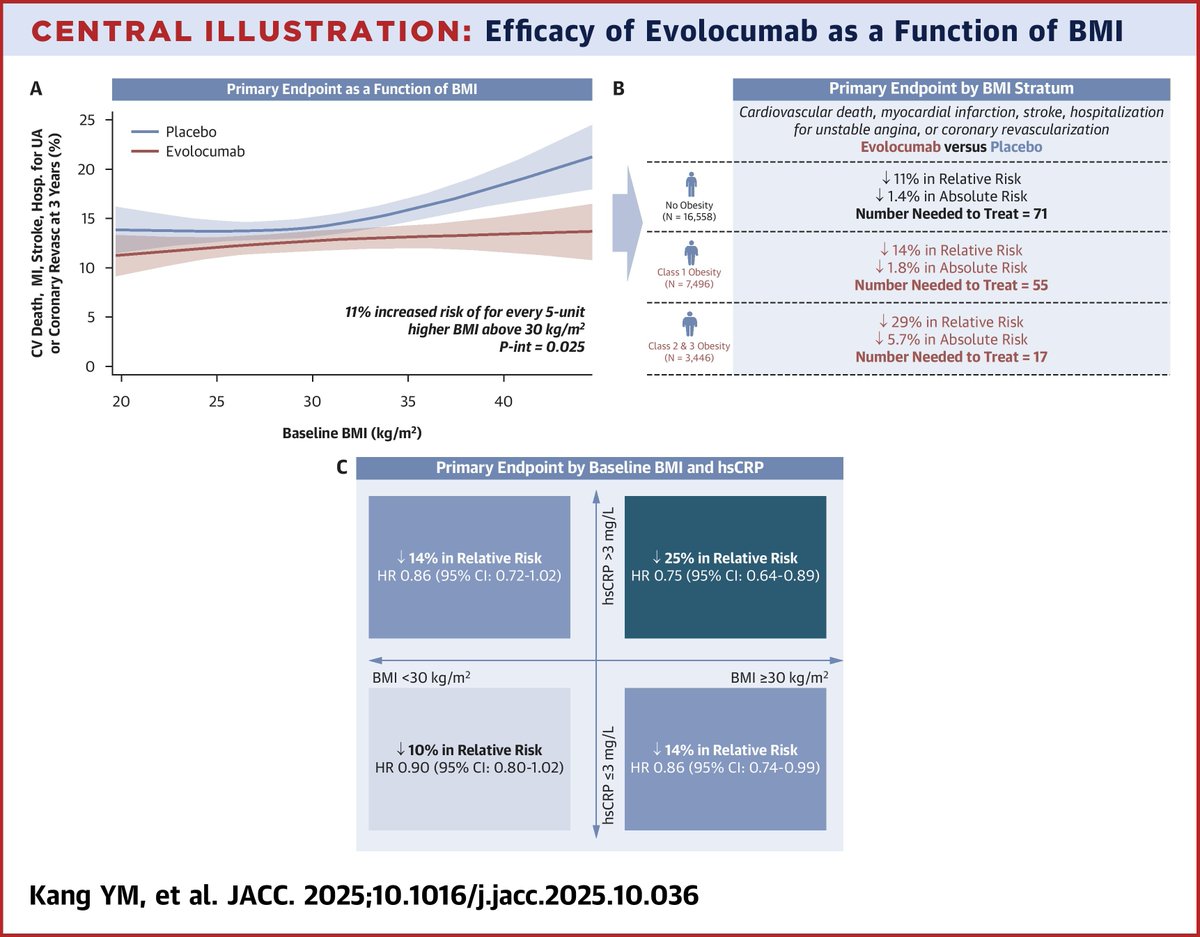 CENTRAL ILLUSTRATION: Efficacy of Evolocumab as a Function of BMI

A

Primary Endpoint as a Function of BMI

CV Death, MI, Stroke, Hosp. for UA or Coronary Revasc at 3 Years (%)

25
20
15
10
5
0

Placebo
Evolocumab

11% increased risk of for every 5-unit higher BMI above 30 kg/m$^2$
P-int = 0.025

20 25 30 35 40

Baseline BMI (kg/m$^2$)

B

Primary Endpoint by BMI Stratum

Cardiovascular death, myocardial infarction, stroke, hospitalization for unstable angina, or coronary revascularization
Evolocumab versus Placebo

No Obesity (N = 16,558)
↓ 11% in Relative Risk
↓ 1.4% in Absolute Risk
Number Needed to Treat = 71

Class 1 Obesity (N = 7,496)
↓ 14% in Relative Risk
↓ 1.8% in Absolute Risk
Number Needed to Treat = 55

Class 2 & 3 Obesity (N = 3,446)
↓ 29% in Relative Risk
↓ 5.7% in Absolute Risk
Number Needed to Treat = 17

C

Primary Endpoint by Baseline BMI and hsCRP

↓ 14% in Relative Risk
HR 0.86 (95% CI: 0.72-1.02)

hsCRP >3 mg/L

↓ 25% in Relative Risk
HR 0.75 (95% CI: 0.64-0.89)

BMI <30 kg/m$^2$

BMI ≥30 kg/m$^2$

↓ 10% in Relative Risk
HR 0.90 (95% CI: 0.80-1.02)

hsCRP ≤3 mg/L

↓ 14% in Relative Risk
HR 0.86 (95% CI: 0.74-0.99)

Kang YM, et al. JACC. 2025;10.1016/j.jacc.2025.10.036